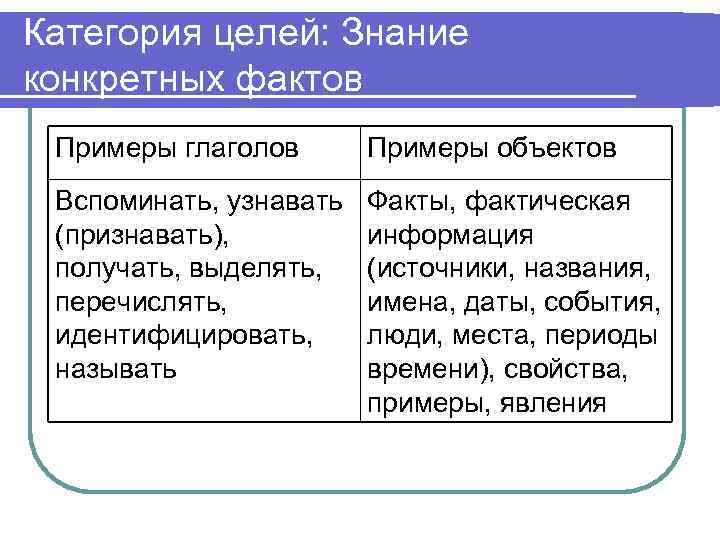 Категория целей: Знание конкретных фактов

| Примеры глаголов | Примеры объектов |
|---|---|
| Вспоминать, узнавать (признавать), получать, выделять, перечислять, идентифицировать, называть | Факты, фактическая информация (источники, названия, имена, даты, события, люди, места, периоды времени), свойства, примеры, явления |